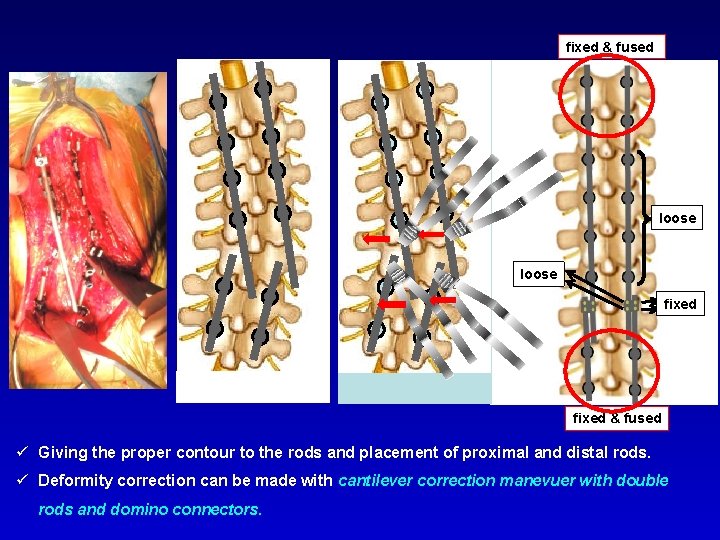 fixed & fused

loose

loose

fixed

fixed & fused

✓ Giving the proper contour to the rods and placement of proximal and distal rods.

✓ Deformity correction can be made with cantilever correction manevuer with double rods and domino connectors.